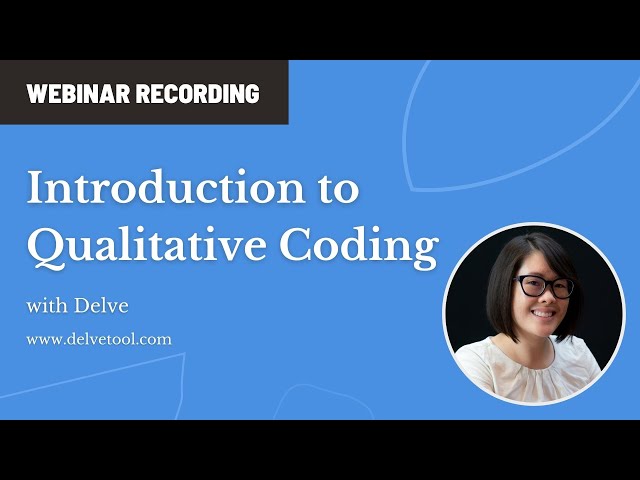 WEBINAR RECORDING

Introduction to Qualitative Coding

with Delve

www.delvetool.com